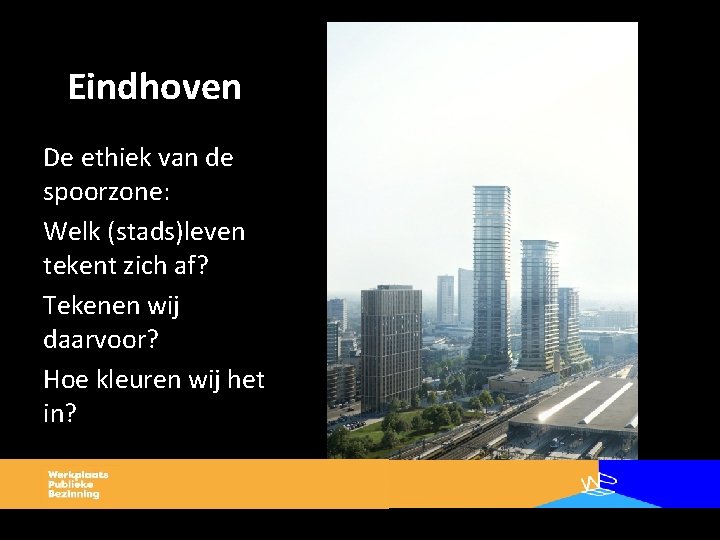 Eindhoven

De ethiek van de spoorzone:

Welk (stads)leven tekent zich af?

Tekenen wij daarvoor?

Hoe kleuren wij het in?

Werkplaats
Publieke
Bezinning